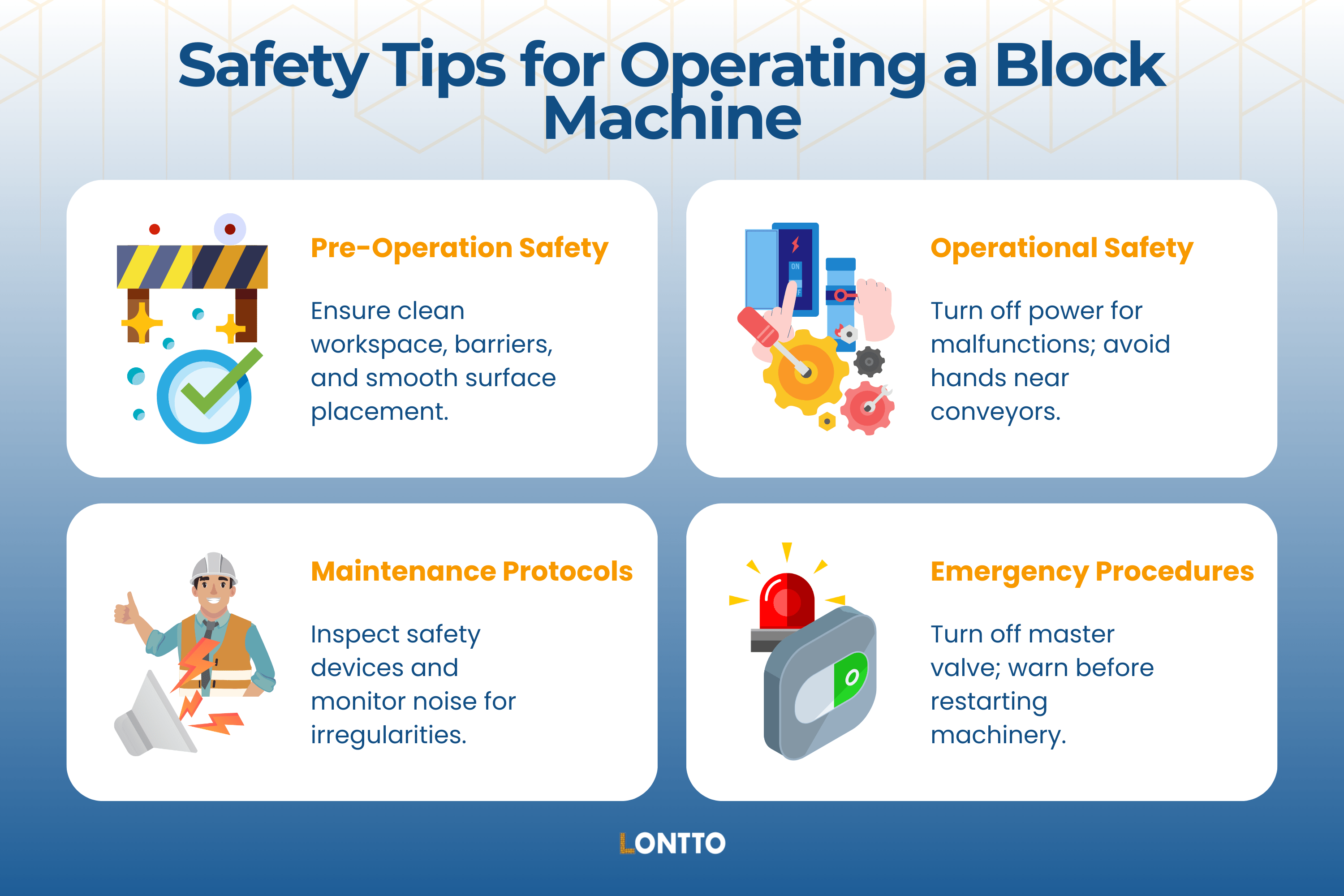 Safety Tips for Operating a Block Machine

Pre-Operation Safety

Ensure clean workspace, barriers, and smooth surface placement.

ON

Operational Safety

Turn off power for malfunctions; avoid hands near conveyors.

Maintenance Protocols

Inspect safety devices and monitor noise for irregularities.

Emergency Procedures

Turn off master valve; warn before restarting machinery.

LONTTO